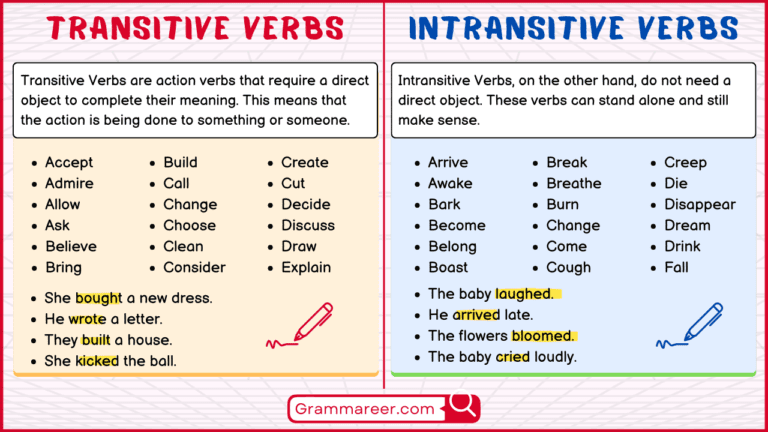 TRANSITIVE VERBS

Transitive Verbs are action verbs that require a direct object to complete their meaning. This means that the action is being done to something or someone.

- Accept
- Admire
- Allow
- Ask
- Believe
- Bring

- Build
- Call
- Change
- Choose
- Clean
- Consider

- Create
- Cut
- Decide
- Discuss
- Draw
- Explain

- She bought a new dress.
- He wrote a letter.
- They built a house.
- She kicked the ball.

INTRANSITIVE VERBS

Intransitive Verbs, on the other hand, do not need a direct object. These verbs can stand alone and still make sense.

- Arrive
- Awake
- Bark
- Become
- Belong
- Boast

- Break
- Breathe
- Burn
- Change
- Come
- Cough

- Creep
- Die
- Disappear
- Dream
- Drink
- Fall

- The baby laughed.
- He arrived late.
- The flowers bloomed.
- The baby cried loudly.

Grammareer.com